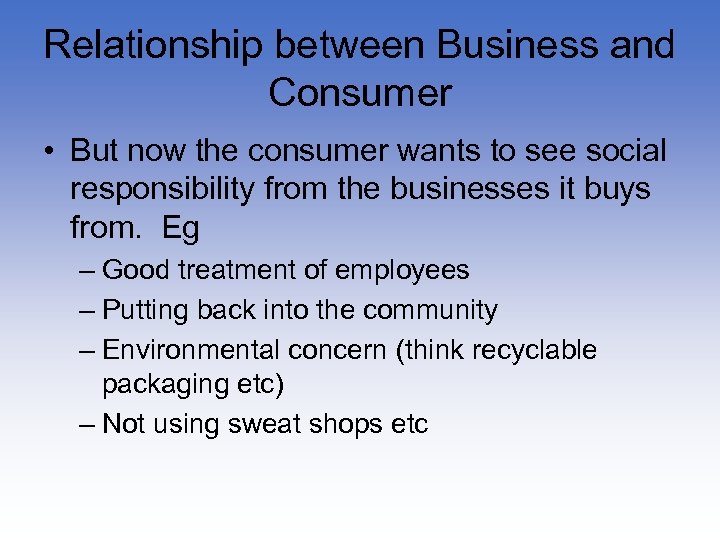 Relationship between Business and Consumer

• But now the consumer wants to see social responsibility from the businesses it buys from. Eg
– Good treatment of employees
– Putting back into the community
– Environmental concern (think recyclable packaging etc)
– Not using sweat shops etc